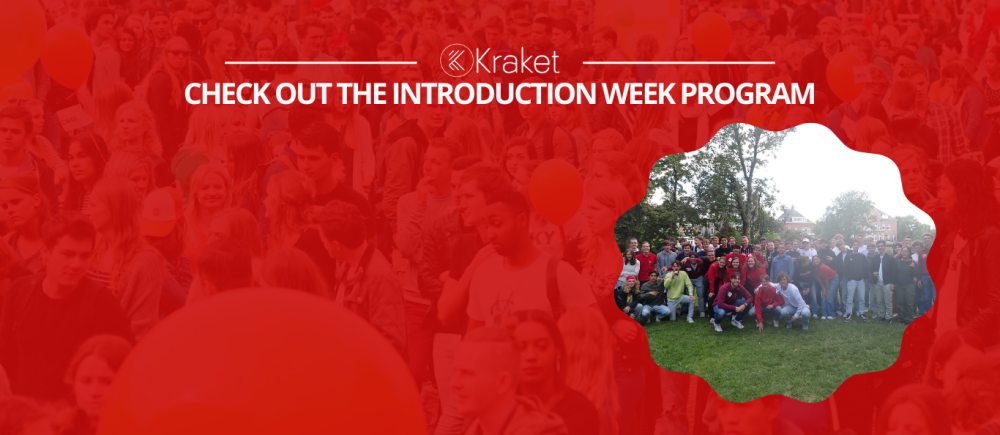 Kraket
CHECK OUT THE INTRODUCTION WEEK PROGRAM